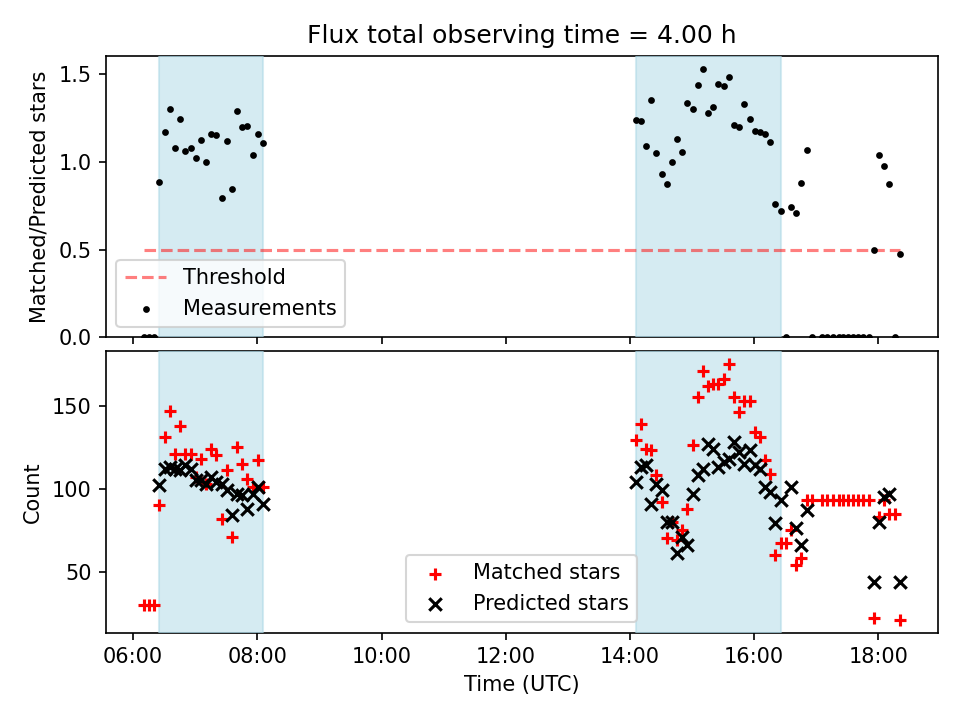 Flux total observing time = 4.00 h

Matched/Predicted stars

1.5
1.0
0.5
0.0

Threshold
Measurements

Count

150
100
50

Matched stars
Predicted stars

06:00
08:00
10:00
12:00
14:00
16:00
18:00

Time (UTC)